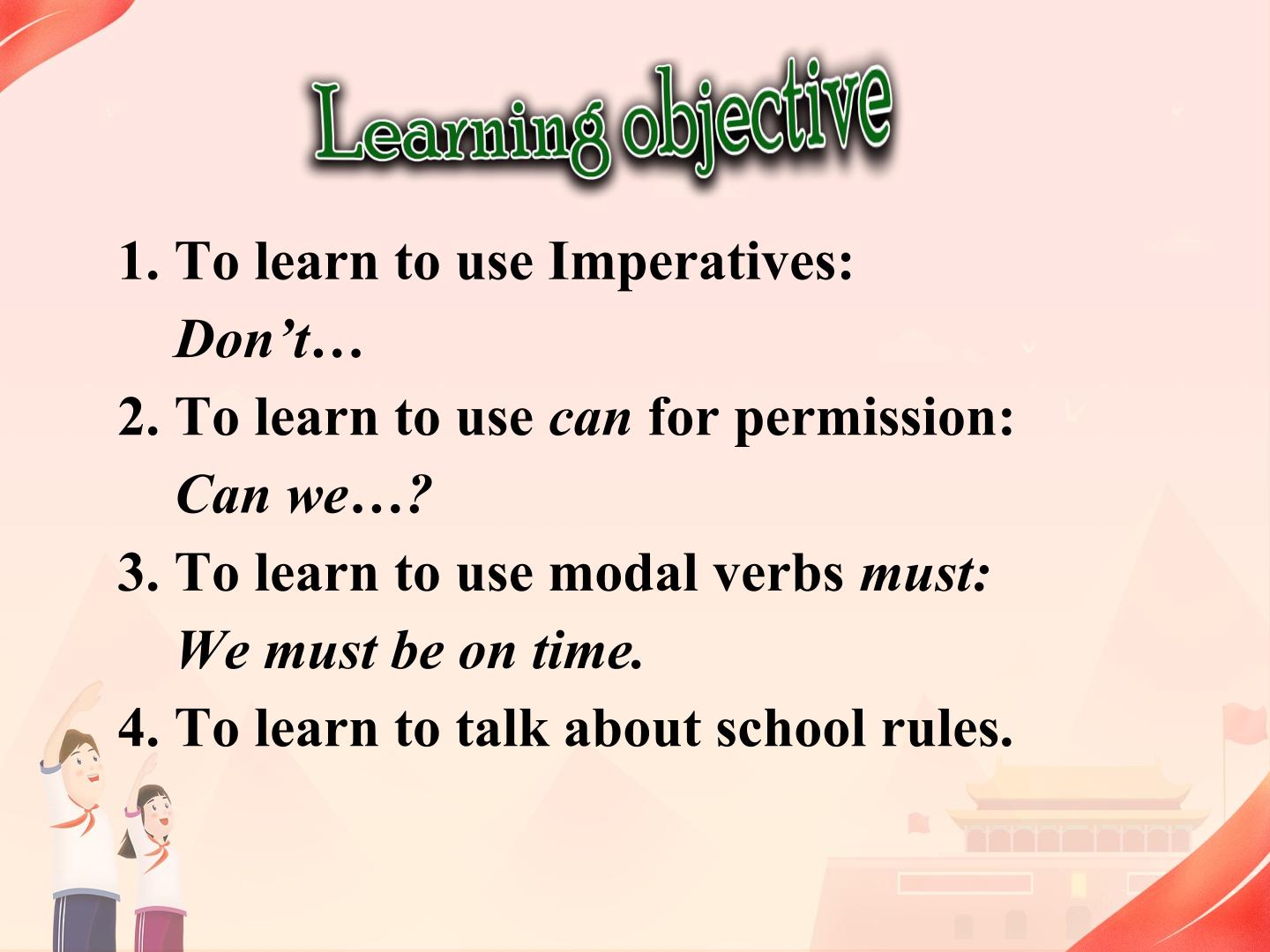 Learning objective

1. To learn to use Imperatives:
Don't…
2. To learn to use can for permission:
Can we…?
3. To learn to use modal verbs must:
We must be on time.
4. To learn to talk about school rules.